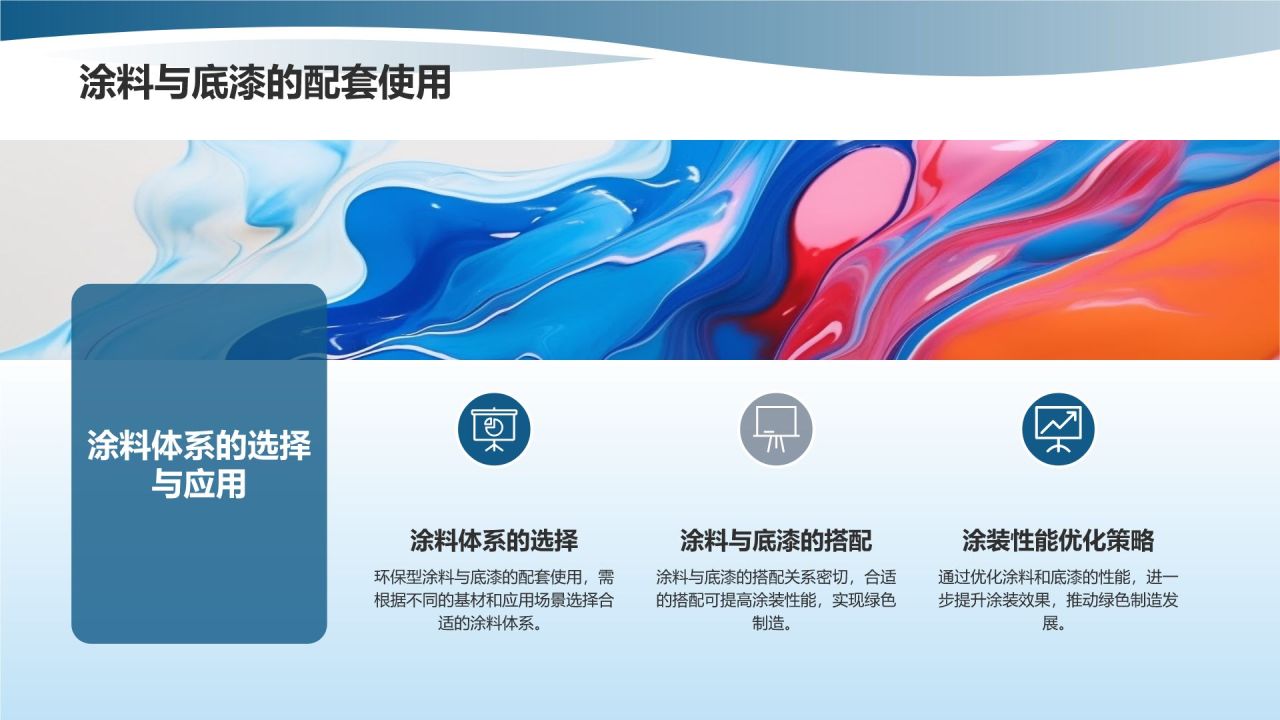 涂料与底漆的配套使用

涂料体系的选择与应用

涂料体系的选择

环保型涂料与底漆的配套使用，需根据不同的基材和应用场景选择合适的涂料体系。

涂料与底漆的搭配

涂料与底漆的搭配关系密切，合适的搭配可提高涂装性能，实现绿色制造。

涂装性能优化策略

通过优化涂料和底漆的性能，进一步提升涂装效果，推动绿色制造发展。